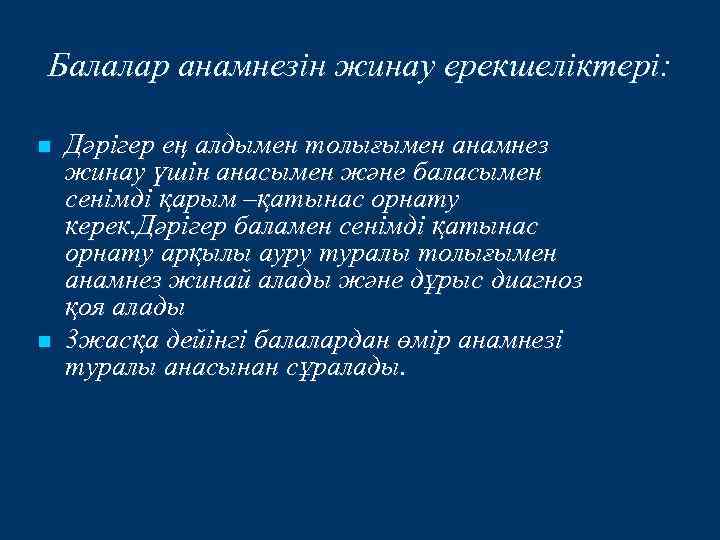 Балалар анамнезін жинау ерекшеліктері:

Дәрігер ең алдымен толығымен анамнез жинау үшін анасымен және баласымен сенімді қарым –қатынас орнату керек.Дәрігер баламен сенімді қатынас орнату арқылы ауру туралы толығымен анамнез жинай алады және дұрыс диагноз қоя алады

3жасқа дейінгі балалардан өмір анамнезі туралы анасынан сұралады.